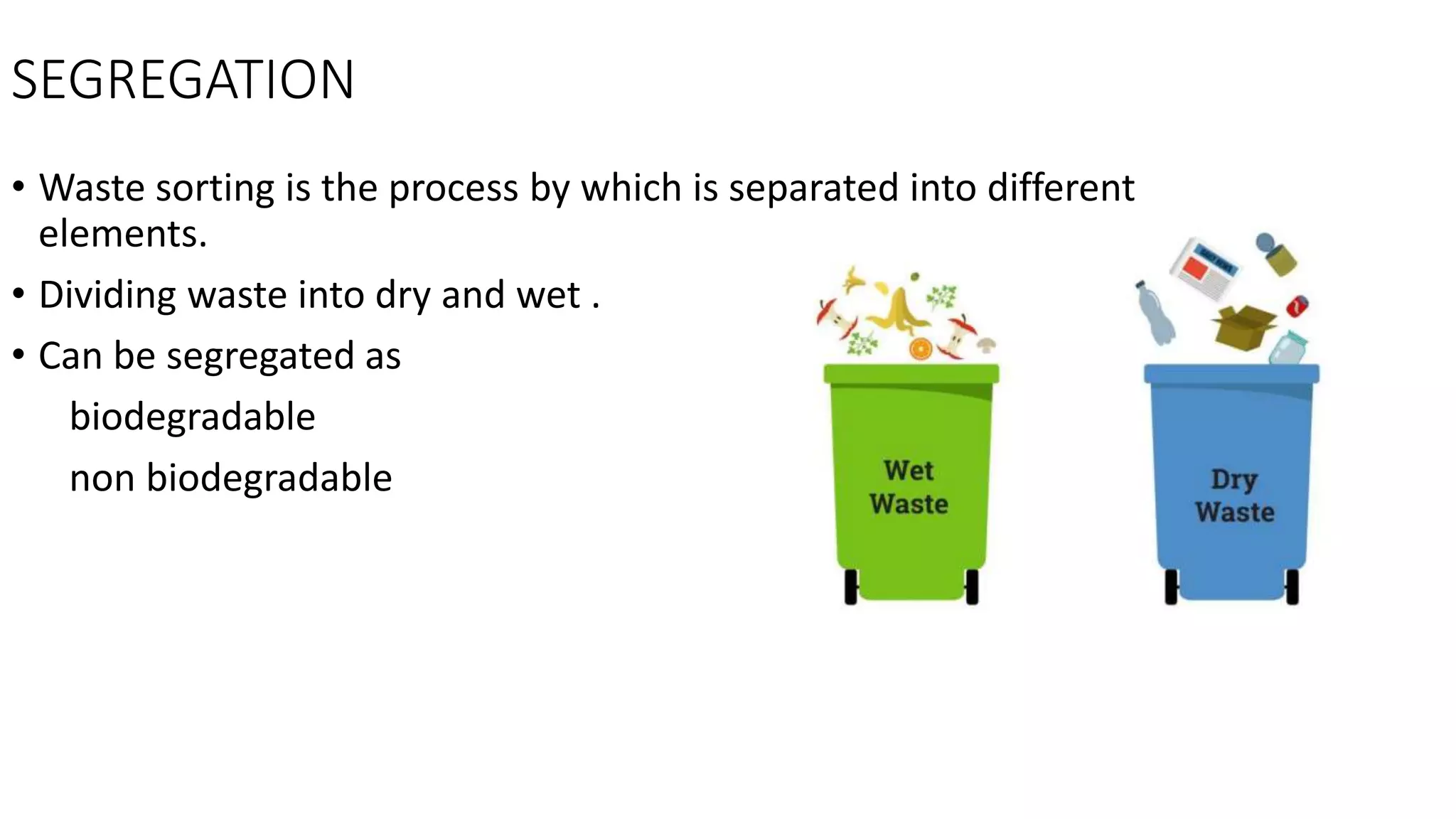 SEGREGATION

• Waste sorting is the process by which is separated into different elements.

• Dividing waste into dry and wet .

• Can be segregated as

biodegradable

non biodegradable

Wet Waste

Dry Waste